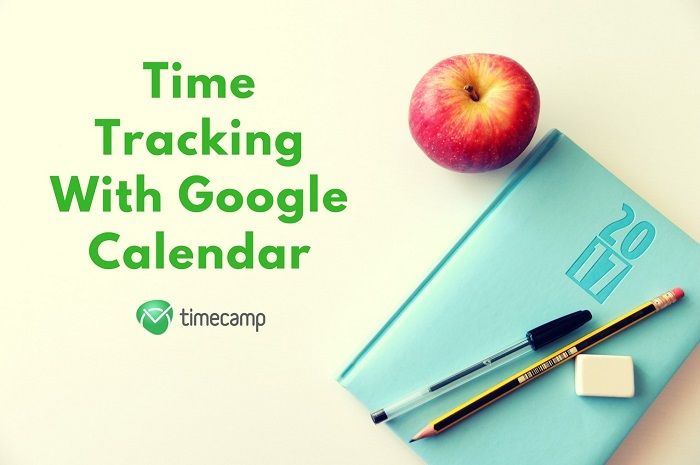 Time Tracking With Google Calendar

timecamp

2017